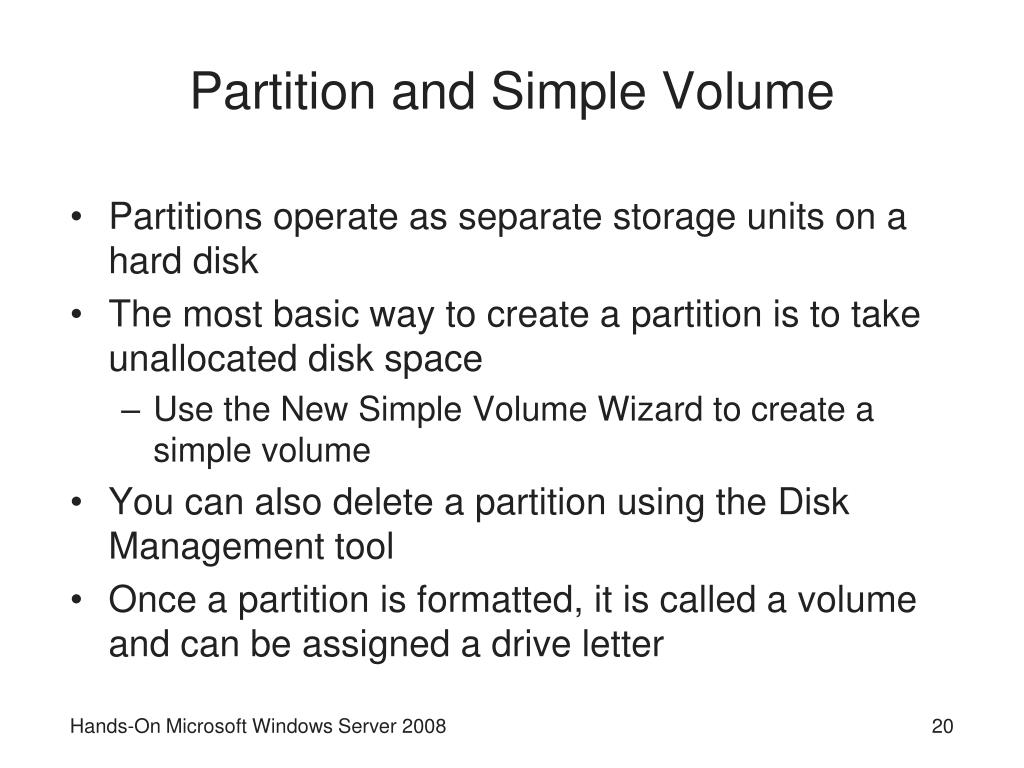 Partition and Simple Volume

• Partitions operate as separate storage units on a hard disk
• The most basic way to create a partition is to take unallocated disk space
  – Use the New Simple Volume Wizard to create a simple volume
• You can also delete a partition using the Disk Management tool
• Once a partition is formatted, it is called a volume and can be assigned a drive letter

Hands-On Microsoft Windows Server 2008

20